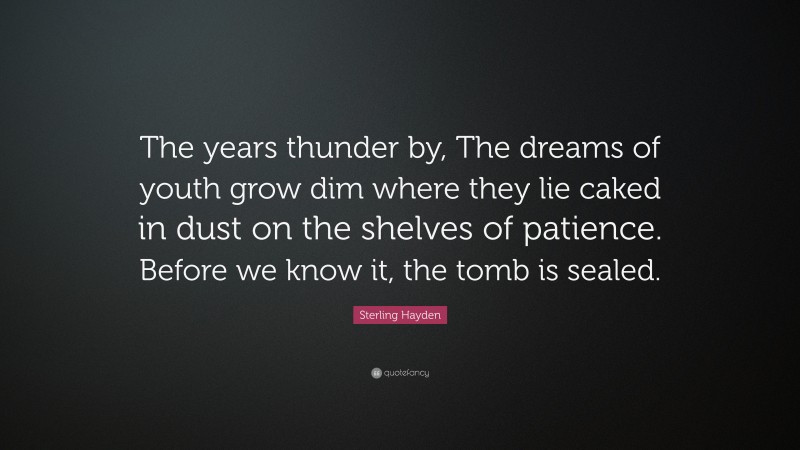 The years thunder by, The dreams of youth grow dim where they lie caked in dust on the shelves of patience. Before we know it, the tomb is sealed.

Sterling Hayden

quotefancy